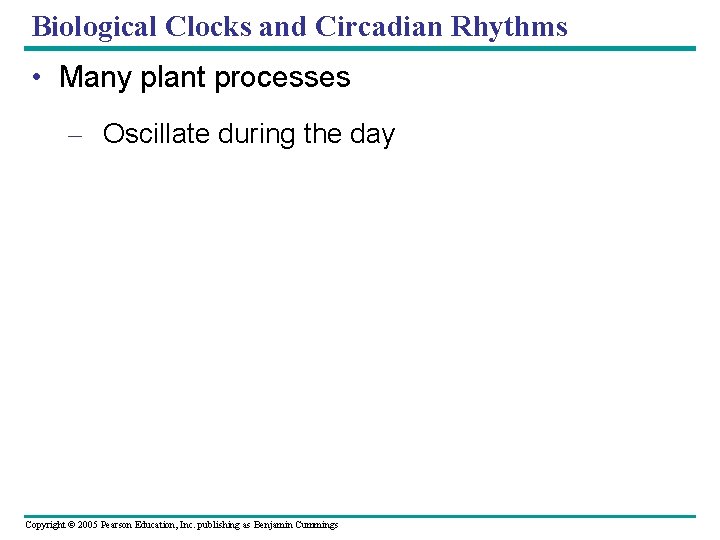 Biological Clocks and Circadian Rhythms

• Many plant processes

– Oscillate during the day

Copyright © 2005 Pearson Education, Inc. publishing as Benjamin Cummings